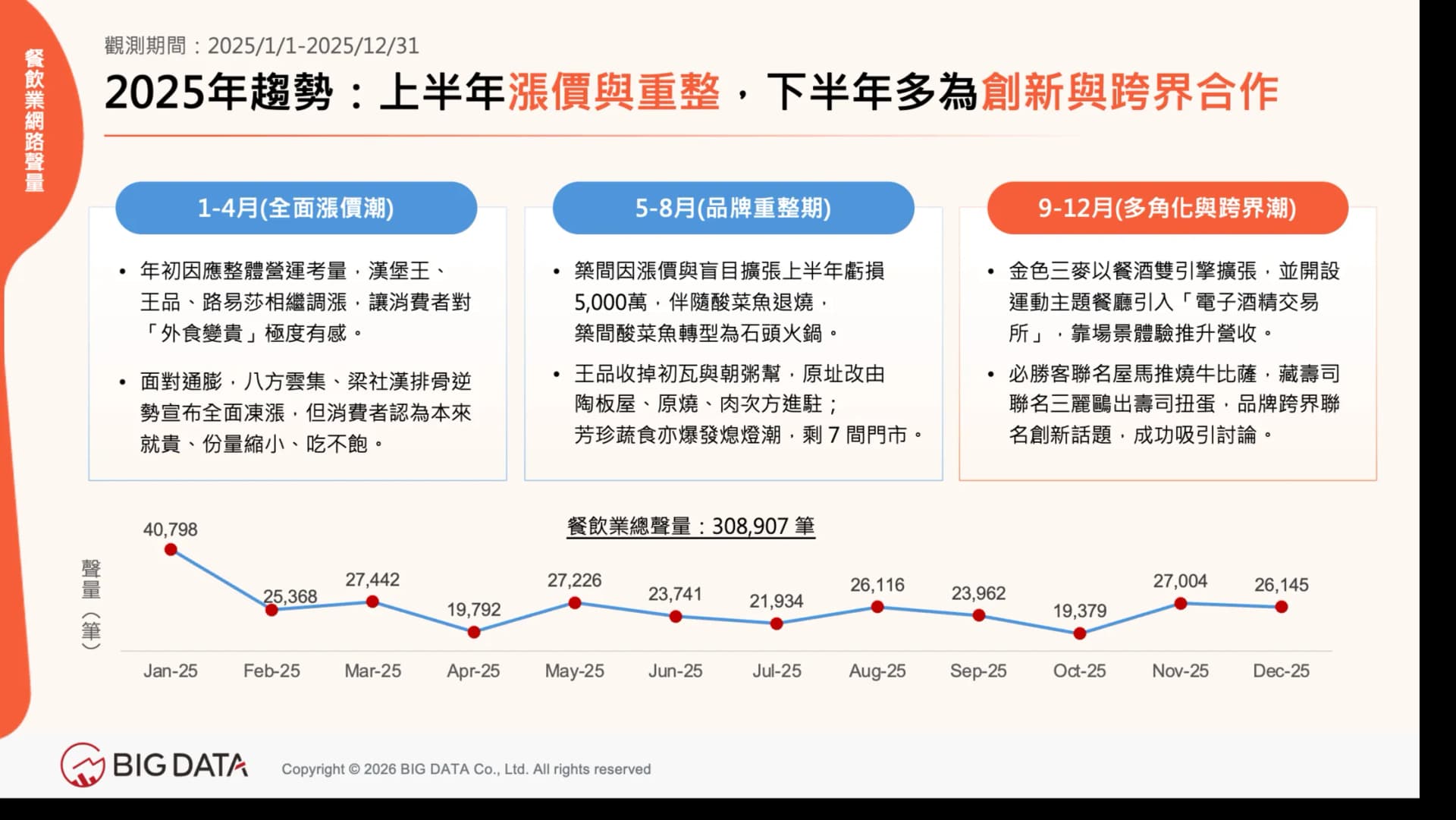 餐飲業網路聲量

觀測期間：2025/1/1-2025/12/31

2025年趨勢：上半年漲價與重整，下半年多為創新與跨界合作

1-4月(全面漲價潮)

• 年初因應整體營運考量，漢堡王、王品、路易莎相繼調漲，讓消費者對「外食變貴」極度有感。

• 面對通膨，八方雲集、梁社漢排骨逆勢宣布全面凍漲，但消費者認為本來就貴、份量縮小、吃不飽。

5-8月(品牌重整期)

• 築間因漲價與盲目擴張上半年虧損5,000萬，伴隨酸菜魚退燒，築間酸菜魚轉型為石頭火鍋。

• 王品收掉初瓦與朝粥幫，原址改由陶板屋、原燒、肉次方進駐；芳珍蔬食亦爆發熄燈潮，剩 7 間門市。

9-12月(多角化與跨界潮)

• 金色三麥以餐酒雙引擎擴張，並開設運動主題餐廳引入「電子酒精交易所」，靠場景體驗推升營收。

• 必勝客聯名屋馬推燒牛比薩，藏壽司聯名三麗鷗出壽司扭蛋，品牌跨界聯名創新話題，成功吸引討論。

餐飲業總聲量：308,907 筆

聲量（筆）

40,798
25,368
27,442
19,792
27,226
23,741
21,934
26,116
23,962
19,379
27,004
26,145

Jan-25 Feb-25 Mar-25 Apr-25 May-25 Jun-25 Jul-25 Aug-25 Sep-25 Oct-25 Nov-25 Dec-25

BIG DATA

Copyright © 2026 BIG DATA Co., Ltd. All rights reserved